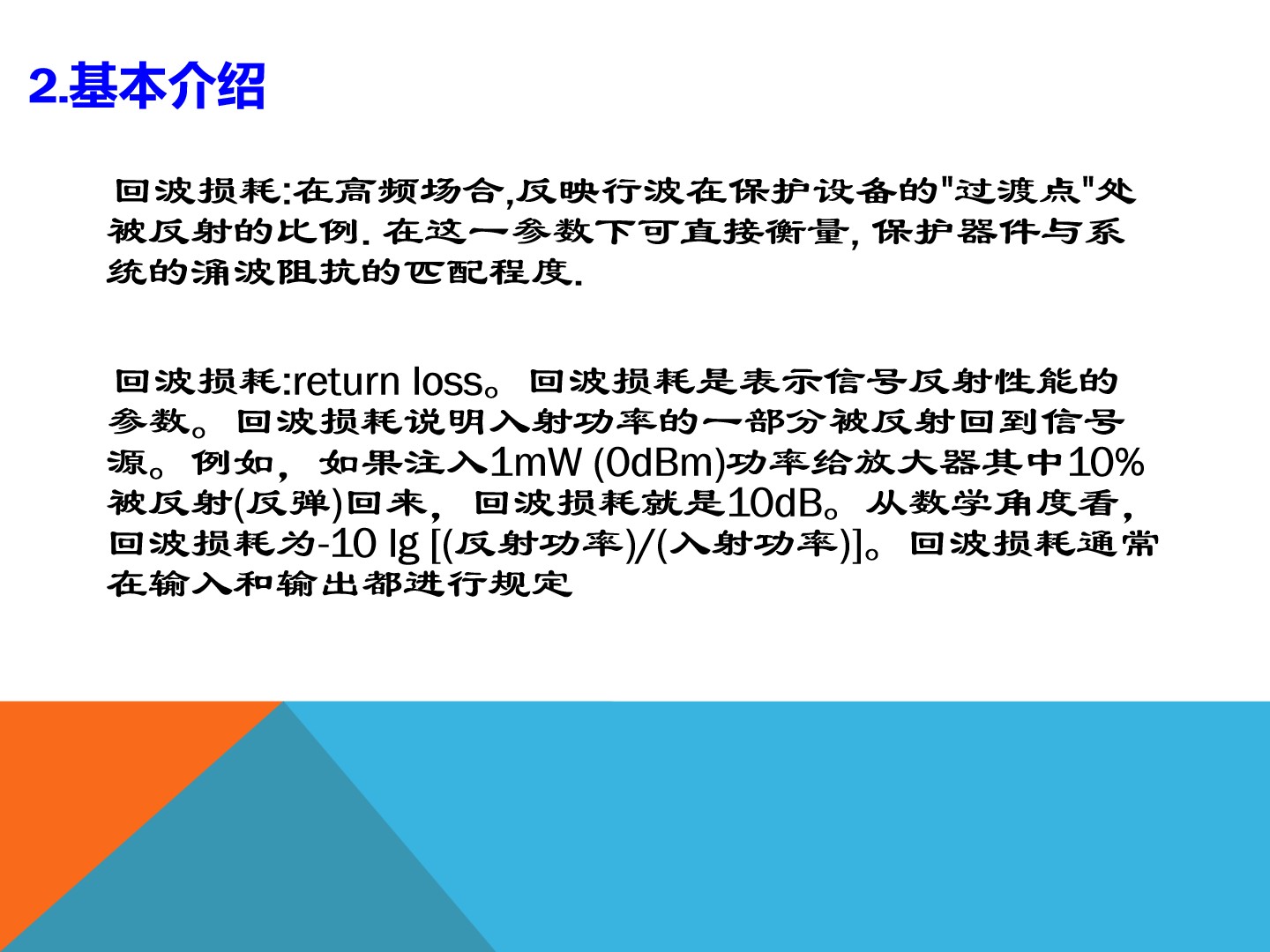 2.基本介绍

回波损耗:在高频场合,反映行波在保护设备的"过渡点"处被反射的比例. 在这一参数下可直接衡量, 保护器件与系统的涌波阻抗的匹配程度.

回波损耗:return loss。回波损耗是表示信号反射性能的参数。回波损耗说明入射功率的一部分被反射回到信号源。例如，如果注入1mW (0dBm)功率给放大器其中10%被反射(反弹)回来，回波损耗就是10dB。从数学角度看，回波损耗为-10 lg [(反射功率)/(入射功率)]。回波损耗通常在输入和输出都进行规定